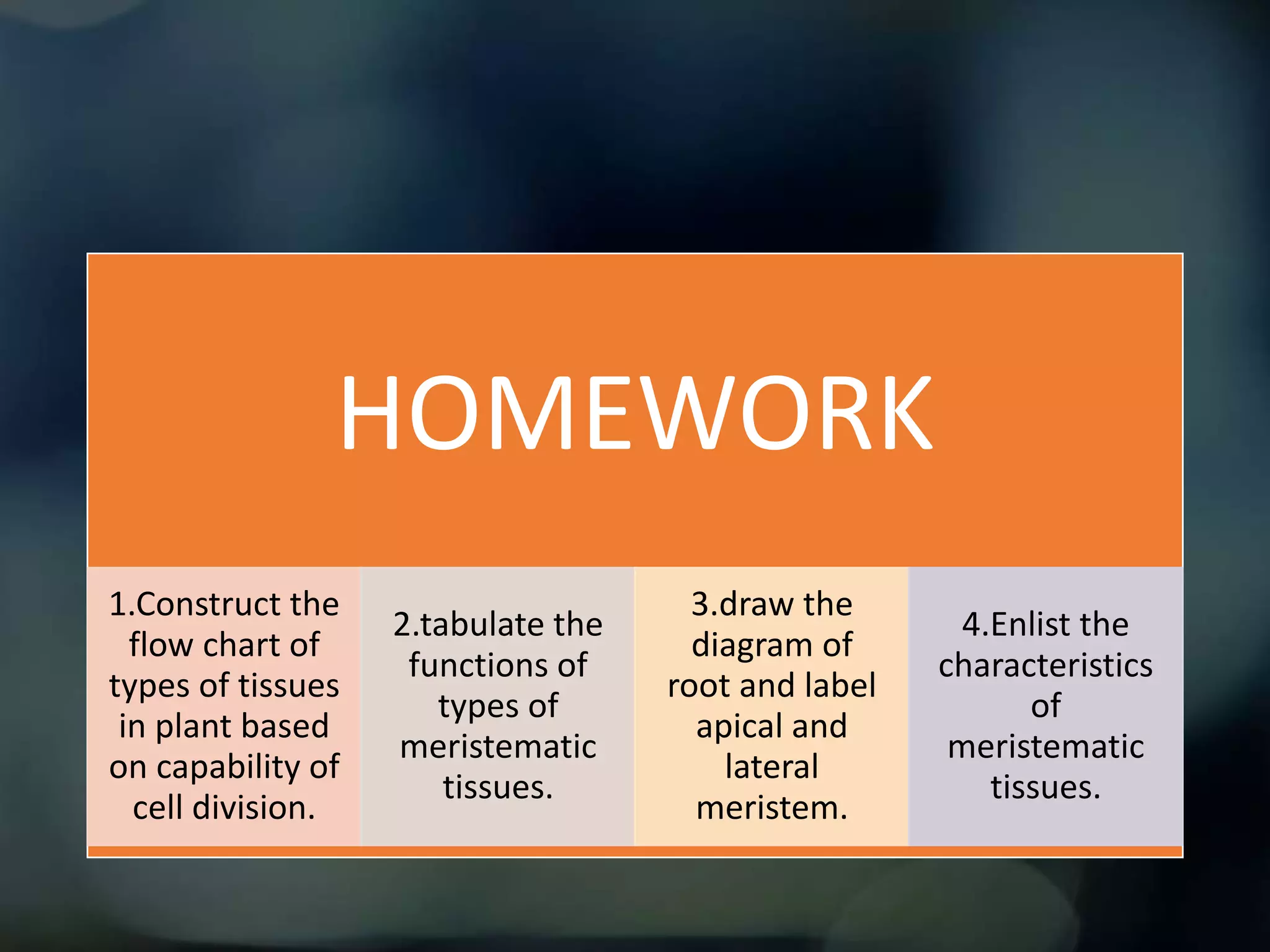 HOMEWORK

1.Construct the flow chart of types of tissues in plant based on capability of cell division.

2.tabulate the functions of types of meristematic tissues.

3.draw the diagram of root and label apical and lateral meristem.

4.Enlist the characteristics of meristematic tissues.